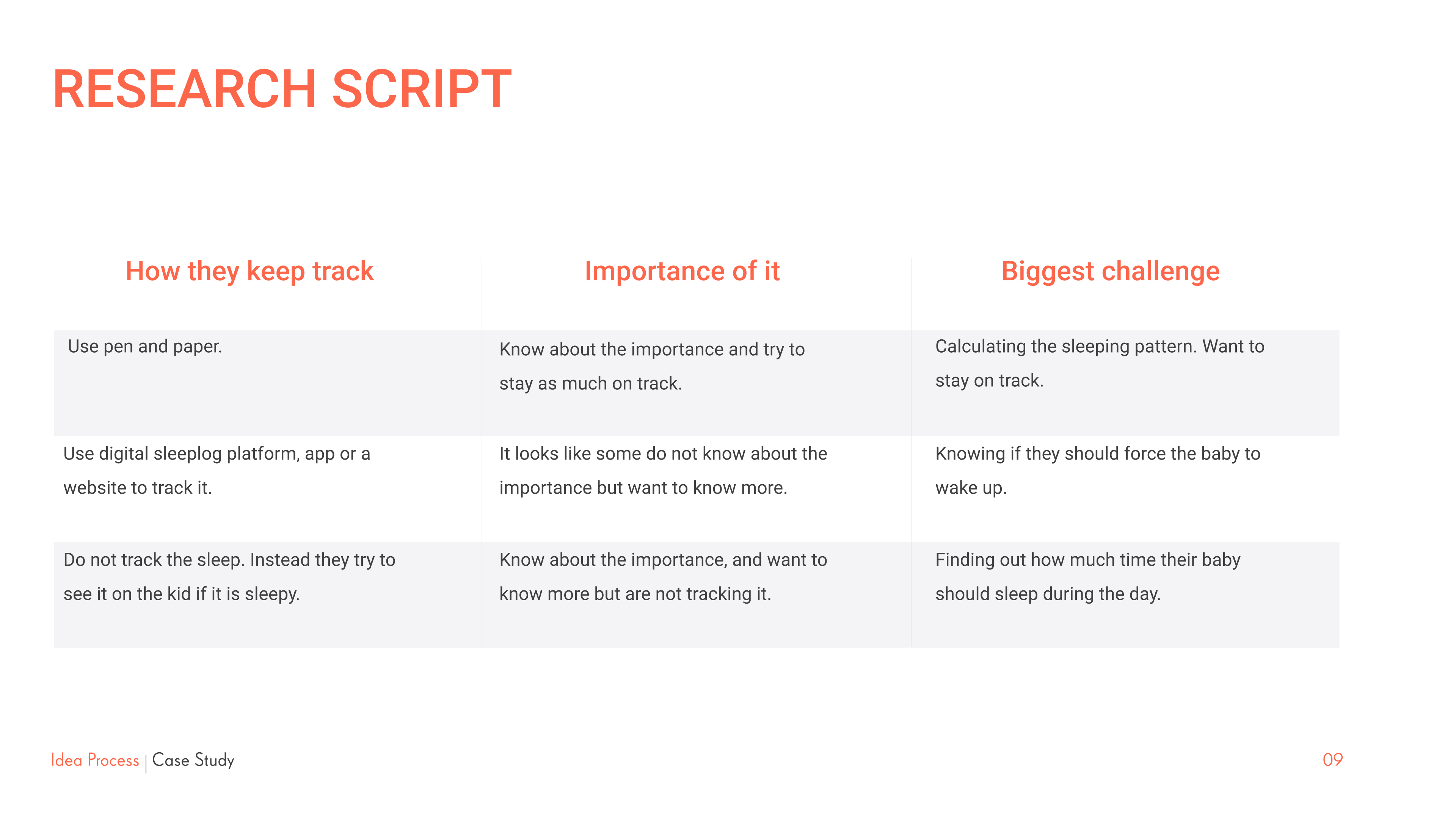 RESEARCH SCRIPT

| How they keep track | Importance of it | Biggest challenge |
|---|---|---|
| Use pen and paper. | Know about the importance and try to stay as much on track. | Calculating the sleeping pattern. Want to stay on track. |
| Use digital sleeplog platform, app or a website to track it. | It looks like some do not know about the importance but want to know more. | Knowing if they should force the baby to wake up. |
| Do not track the sleep. Instead they try to see it on the kid if it is sleepy. | Know about the importance, and want to know more but are not tracking it. | Finding out how much time their baby should sleep during the day. |

Idea Process | Case Study

09